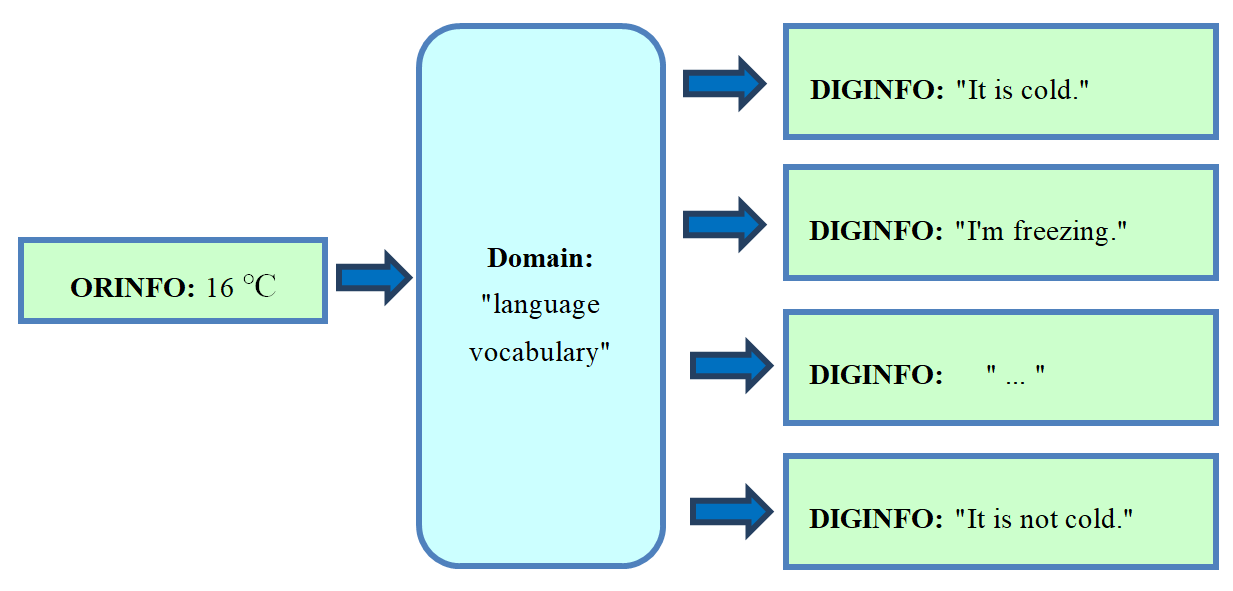 ORINFO: 16 ℃

Domain: "language vocabulary"

DIGINFO: "It is cold."

DIGINFO: "I'm freezing."

DIGINFO: " ... "

DIGINFO: "It is not cold."